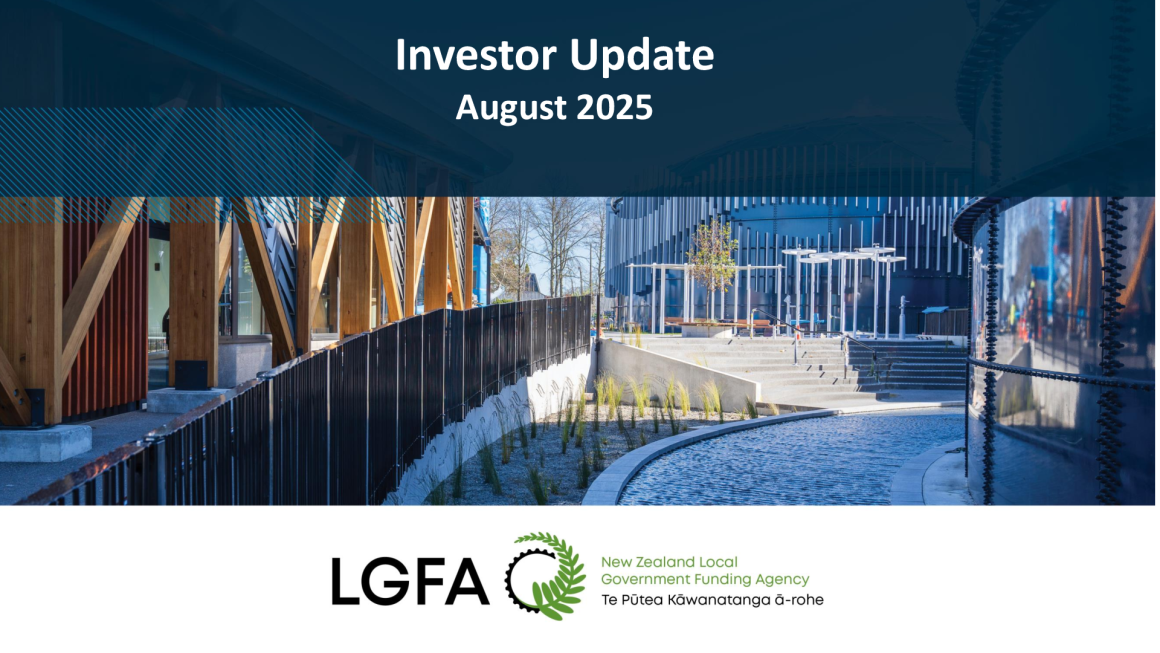 Investor Update
August 2025

LGFA

New Zealand Local Government Funding Agency
Te Pūtea Kāwanatanga ā-rohe